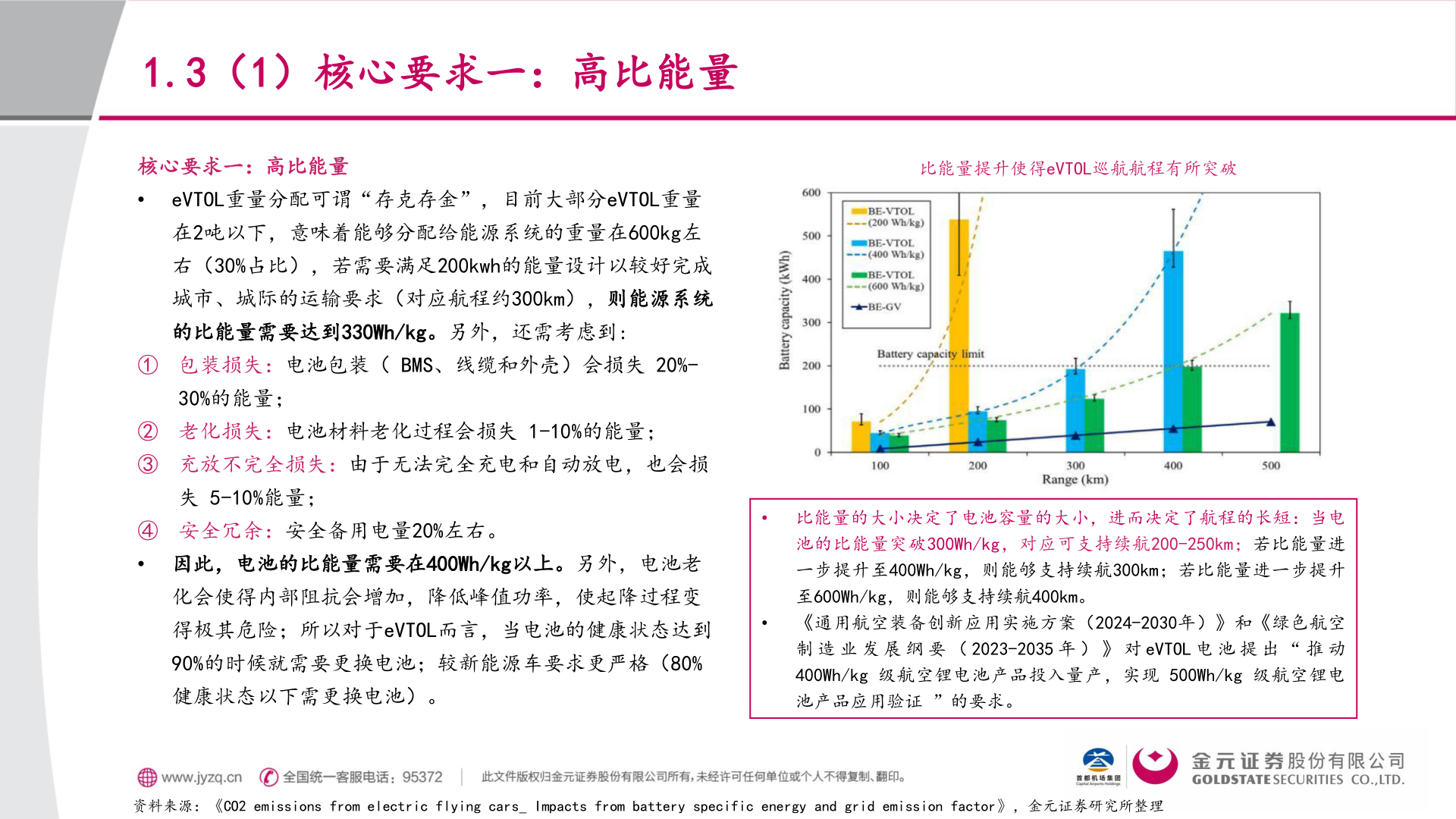 1.3（1）核心要求一：高比能量

核心要求一：高比能量

• eVTOL重量分配可谓“存克存金”，目前大部分eVTOL重量在2吨以下，意味着能够分配给能源系统的重量在600kg左右（30%占比），若需要满足200kwh的能量设计以较好完成城市、城际的运输要求（对应航程约300km），则能源系统的比能量需要达到330Wh/kg。另外，还需考虑到：

① 包装损失：电池包装（ BMS、线缆和外壳）会损失 20%-30%的能量；

② 老化损失：电池材料老化过程会损失 1-10%的能量；

③ 充放不完全损失：由于无法完全充电和自动放电，也会损失 5-10%能量；

④ 安全冗余：安全备用电量20%左右。

• 因此，电池的比能量需要在400Wh/kg以上。另外，电池老化会使得内部阻抗会增加，降低峰值功率，使起降过程变得极其危险；所以对于eVTOL而言，当电池的健康状态达到90%的时候就需要更换电池；较新能源车要求更严格（80%健康状态以下需更换电池）。

比能量提升使得eVTOL巡航航程有所突破

600
500
400
300
200
100
0
Battery capacity (kWh)
BE-VTOL (200 Wh/kg)
BE-VTOL (400 Wh/kg)
BE-VTOL (600 Wh/kg)
BE-GV
Battery capacity limit
100
200
300
400
500
Range (km)

• 比能量的大小决定了电池容量的大小，进而决定了航程的长短：当电池的比能量突破300Wh/kg，对应可支持续航200-250km；若比能量进一步提升至400Wh/kg，则能够支持续航300km；若比能量进一步提升至600Wh/kg，则能够支持续航400km。

• 《通用航空装备创新应用实施方案（2024-2030年）》和《绿色航空制造业发展纲要（2023-2035年）》对eVTOL电池提出“推动400Wh/kg 级航空锂电池产品投入量产，实现 500Wh/kg 级航空锂电池产品应用验证 ”的要求。

www.jyzq.cn 全国统一客服电话：95372 此文件版权归金元证券股份有限公司所有，未经许可任何单位或个人不得复制、翻印。 首都机场集团 金元证券股份有限公司 GOLDSTATE SECURITIES CO.,LTD.

资料来源：《CO2 emissions from electric flying cars_ Impacts from battery specific energy and grid emission factor》，金元证券研究所整理